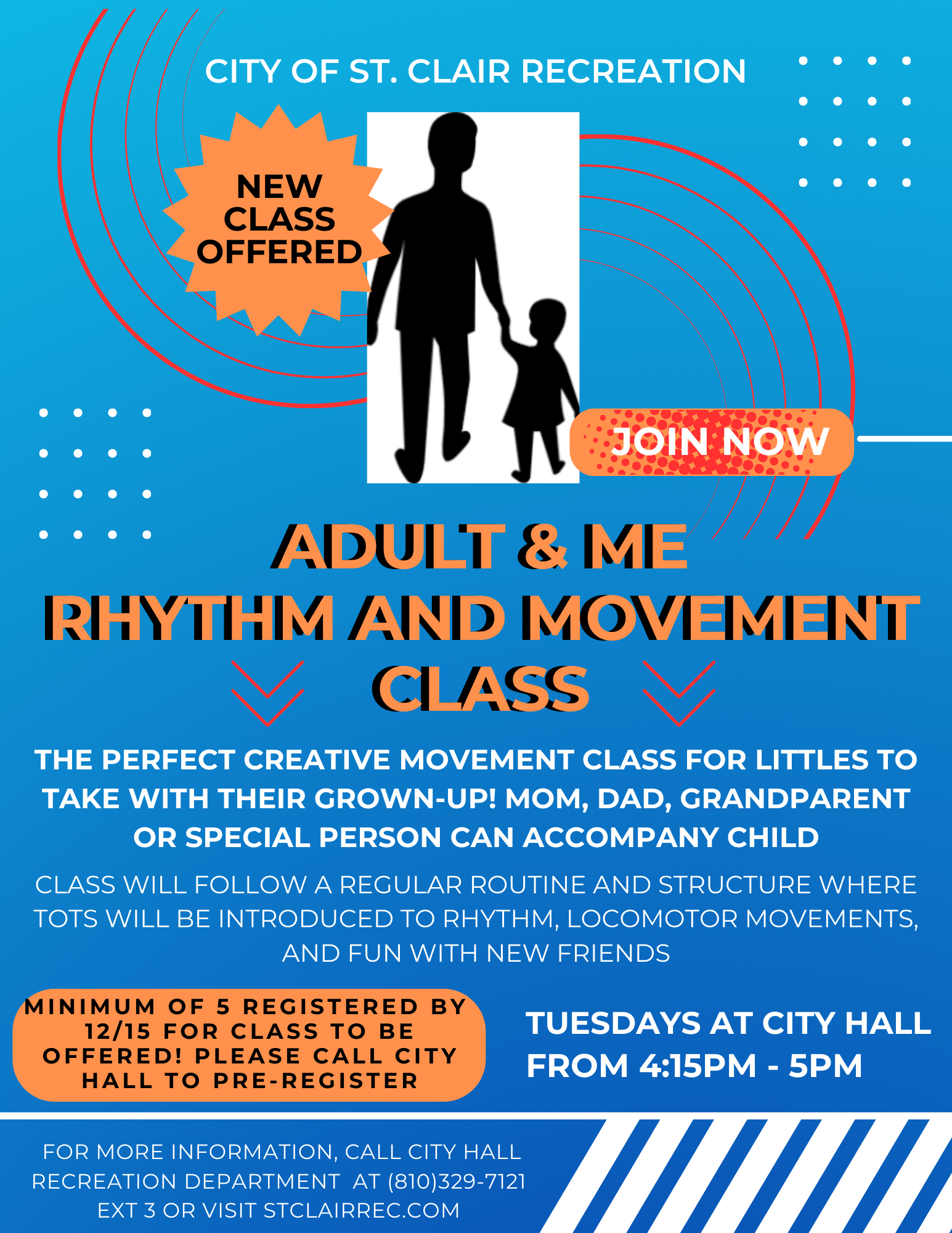 CITY OF ST. CLAIR RECREATION

NEW CLASS OFFERED

JOIN NOW

ADULT & ME
RHYTHM AND MOVEMENT
CLASS

THE PERFECT CREATIVE MOVEMENT CLASS FOR LITTLES TO TAKE WITH THEIR GROWN-UP! MOM, DAD, GRANDPARENT OR SPECIAL PERSON CAN ACCOMPANY CHILD

CLASS WILL FOLLOW A REGULAR ROUTINE AND STRUCTURE WHERE TOTS WILL BE INTRODUCED TO RHYTHM, LOCOMOTOR MOVEMENTS, AND FUN WITH NEW FRIENDS

MINIMUM OF 5 REGISTERED BY 12/15 FOR CLASS TO BE OFFERED! PLEASE CALL CITY HALL TO PRE-REGISTER

TUESDAYS AT CITY HALL FROM 4:15PM - 5PM

FOR MORE INFORMATION, CALL CITY HALL RECREATION DEPARTMENT AT (810)329-7121 EXT 3 OR VISIT STCLAIRREC.COM